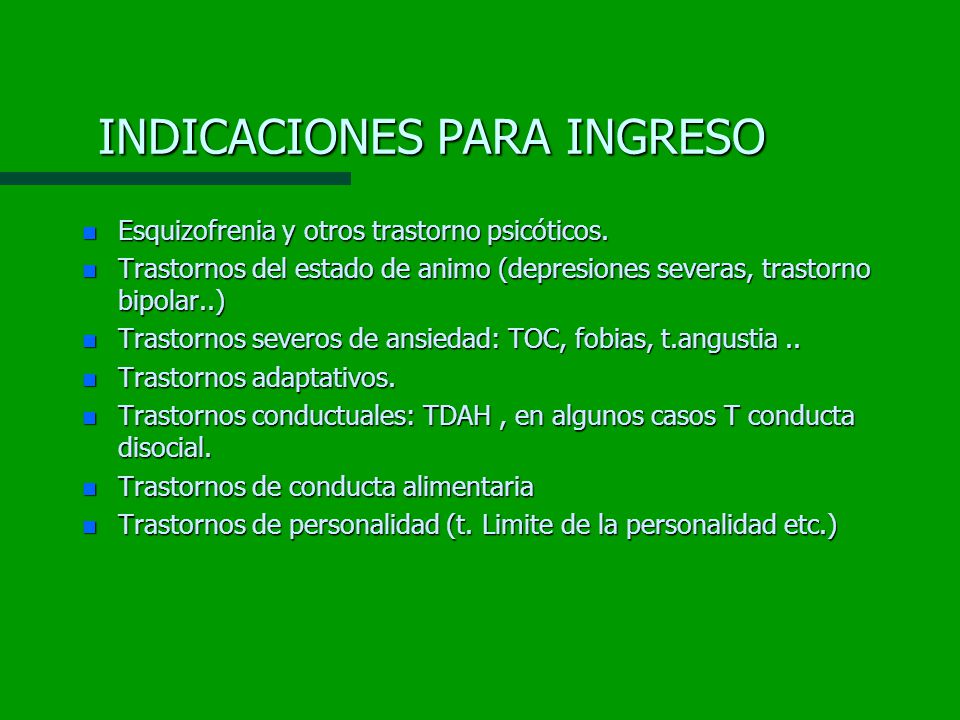 INDICACIONES PARA INGRESO

- Esquizofrenia y otros trastorno psicóticos.
- Trastornos del estado de animo (depresiones severas, trastorno bipolar..)
- Trastornos severos de ansiedad: TOC, fobias, t.angustia ..
- Trastornos adaptativos.
- Trastornos conductuales: TDAH , en algunos casos T conducta disocial.
- Trastornos de conducta alimentaria
- Trastornos de personalidad (t. Limite de la personalidad etc.)